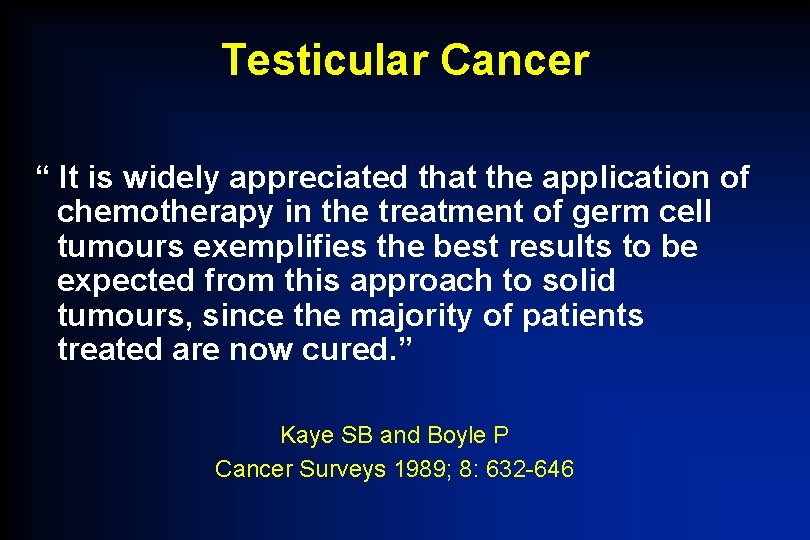 Testicular Cancer

“ It is widely appreciated that the application of chemotherapy in the treatment of germ cell tumours exemplifies the best results to be expected from this approach to solid tumours, since the majority of patients treated are now cured.”

Kaye SB and Boyle P
Cancer Surveys 1989; 8: 632-646